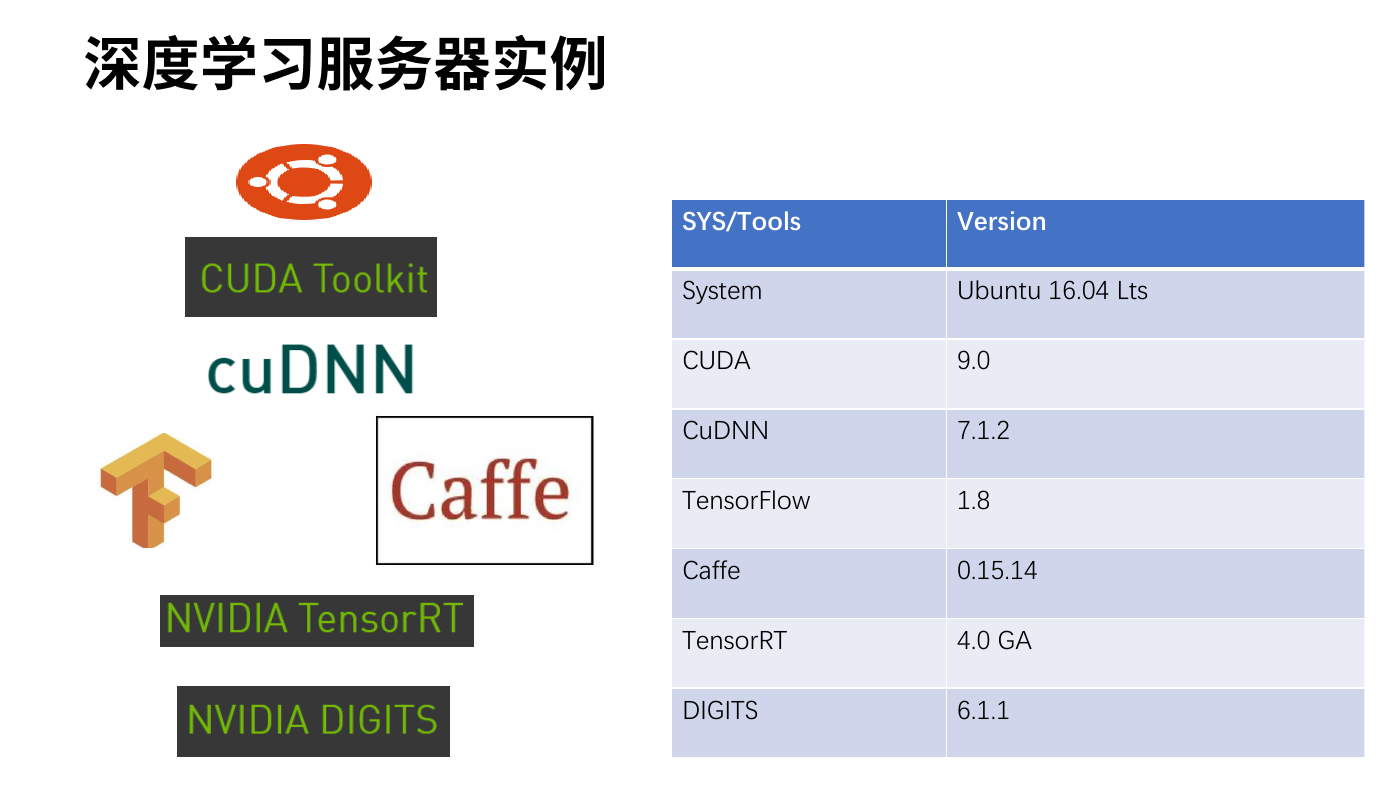 深度学习服务器实例

CUDA Toolkit

cuDNN

Caffe

NVIDIA TensorRT

NVIDIA DIGITS

| SYS/Tools | Version |
|---|---|
| System | Ubuntu 16.04 Lts |
| CUDA | 9.0 |
| CuDNN | 7.1.2 |
| TensorFlow | 1.8 |
| Caffe | 0.15.14 |
| TensorRT | 4.0 GA |
| DIGITS | 6.1.1 |